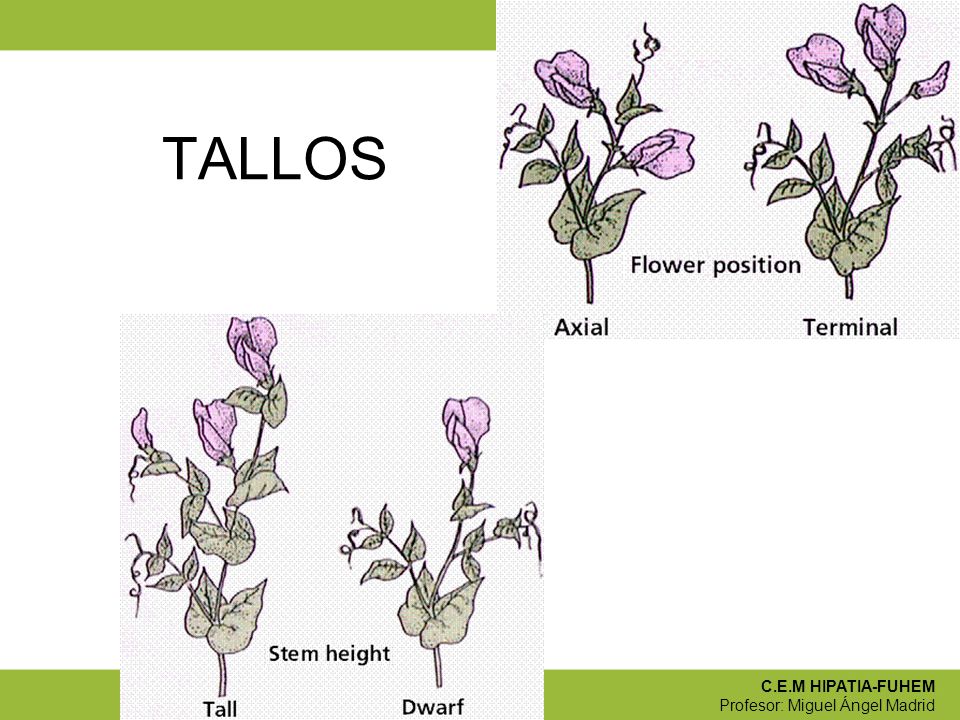 TALLOS

Flower position

Axial

Terminal

Stem height

Tall

Dwarf

C.E.M HIPATIA-FUHEM
Profesor: Miguel Ángel Madrid